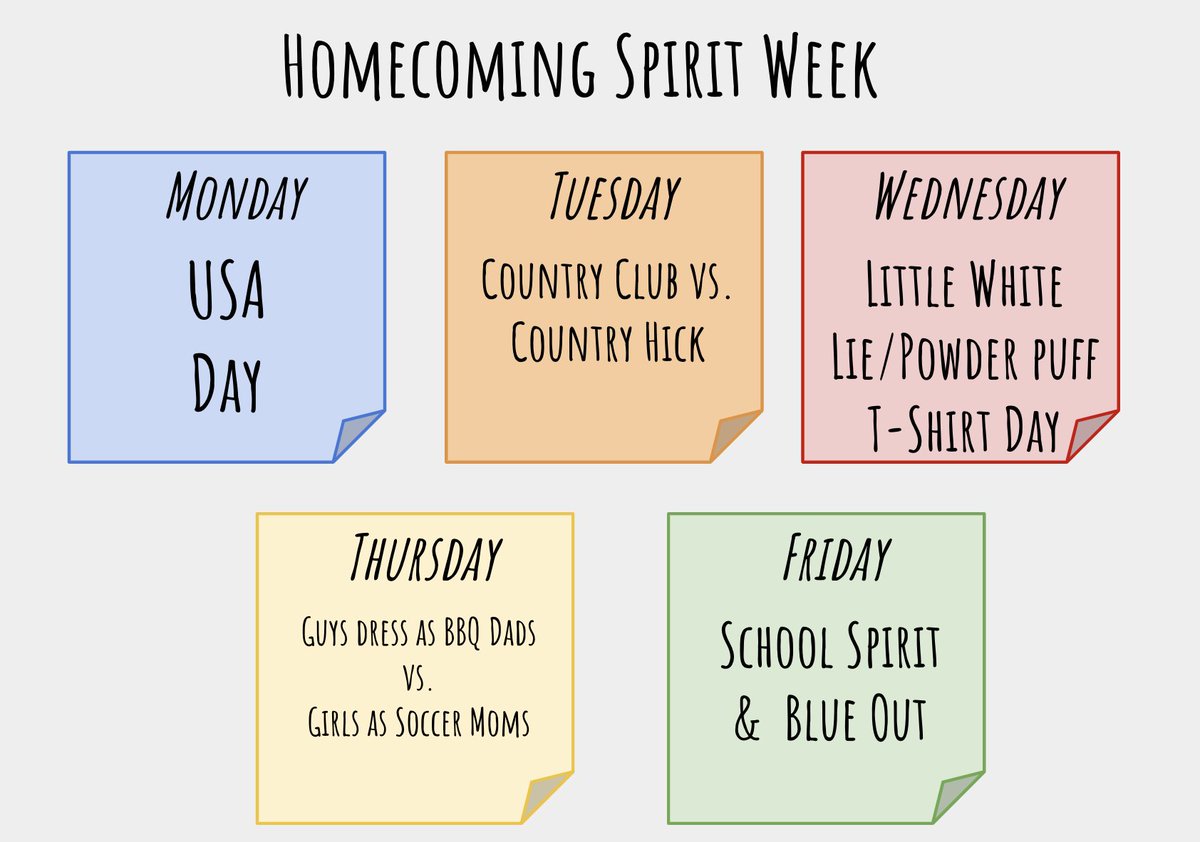 Homecoming Spirit Week

Monday
USA Day

Tuesday
Country Club vs. Country Hick

Wednesday
Little White Lie/Powder puff T-Shirt Day

Thursday
Guys dress as BBQ Dads vs. Girls as Soccer Moms

Friday
School Spirit & Blue Out